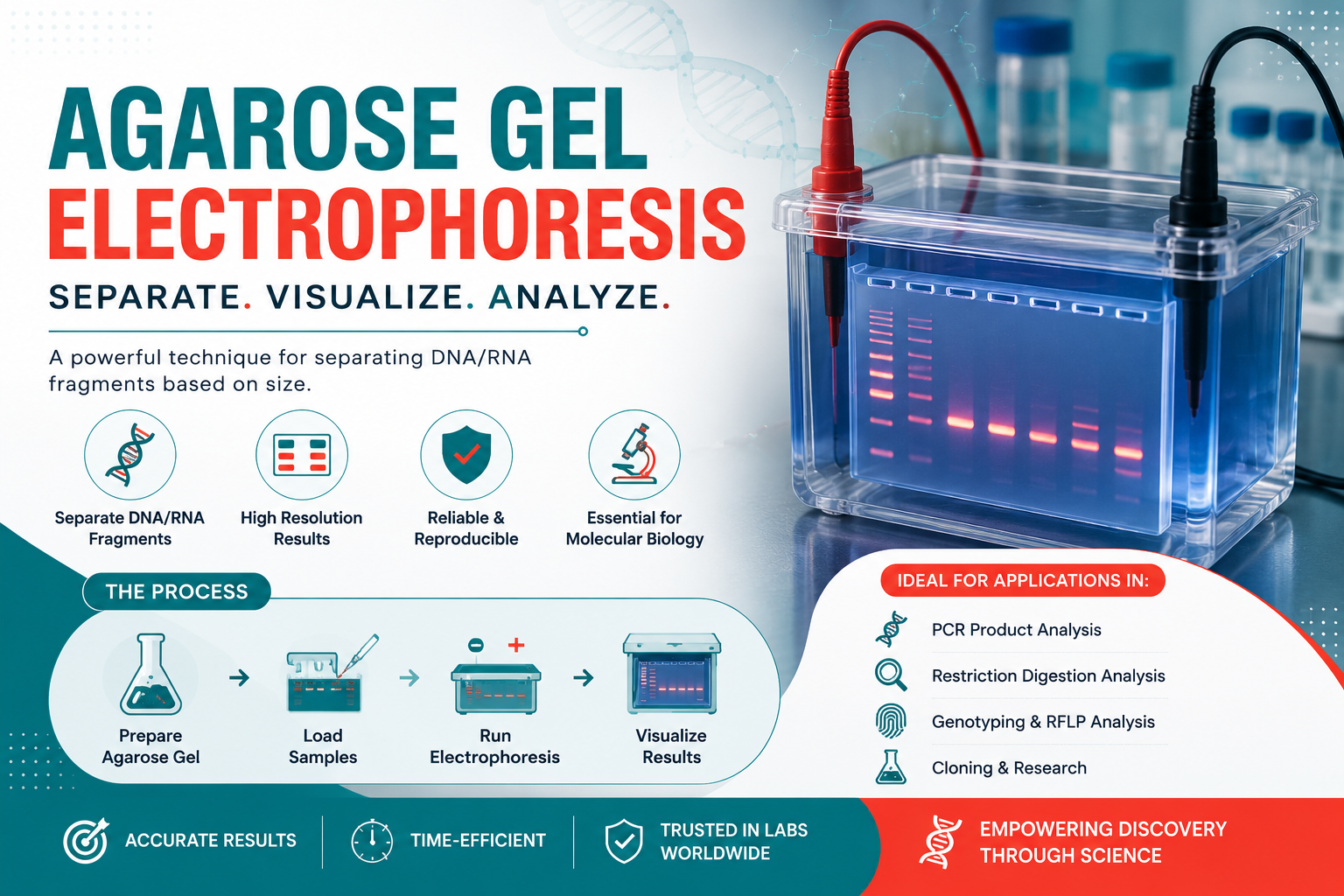 AGAROSE GEL ELECTROPHORESIS

SEPARATE. VISUALIZE. ANALYZE.

A powerful technique for separating DNA/RNA fragments based on size.

Separate DNA/RNA Fragments

High Resolution Results

Reliable & Reproducible

Essential for Molecular Biology

THE PROCESS

Prepare Agarose Gel

Load Samples

Run Electrophoresis

Visualize Results

IDEAL FOR APPLICATIONS IN:

PCR Product Analysis

Restriction Digestion Analysis

Genotyping & RFLP Analysis

Cloning & Research

ACCURATE RESULTS

TIME-EFFICIENT

TRUSTED IN LABS WORLDWIDE

EMPOWERING DISCOVERY THROUGH SCIENCE